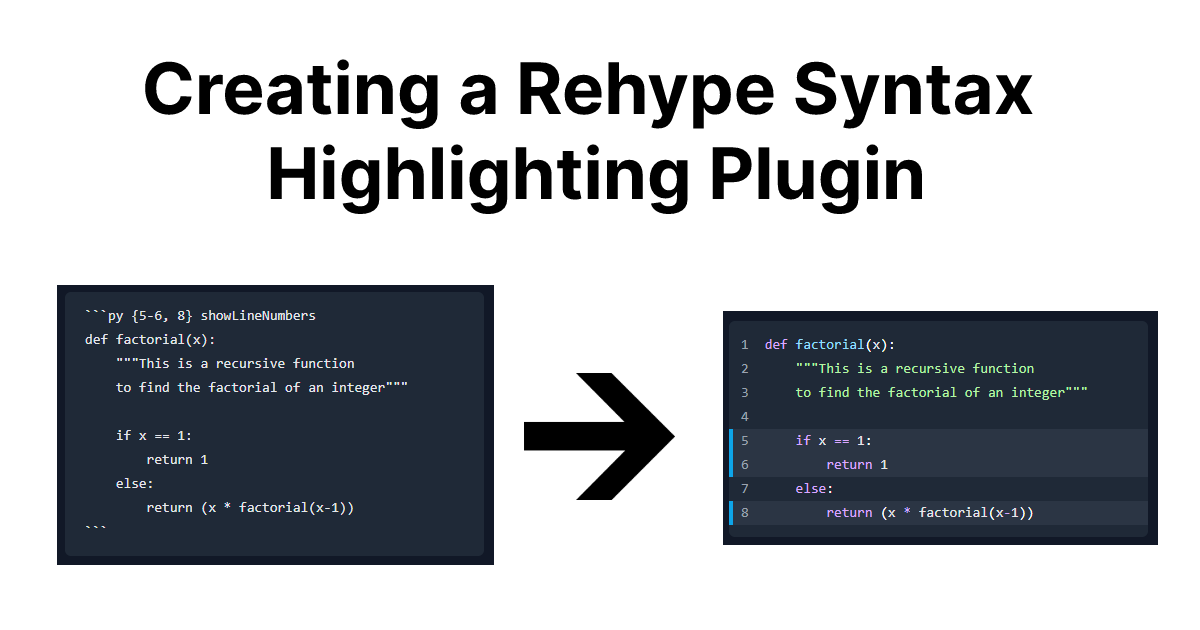 Creating a Rehype Syntax Highlighting Plugin

```py {5-6, 8} showLineNumbers
def factorial(x):
    """This is a recursive function
    to find the factorial of an integer"""

    if x == 1:
        return 1
    else:
        return (x * factorial(x-1))
```

1 def factorial(x):
2     """This is a recursive function
3     to find the factorial of an integer"""
4
5     if x == 1:
6         return 1
7     else:
8         return (x * factorial(x-1))